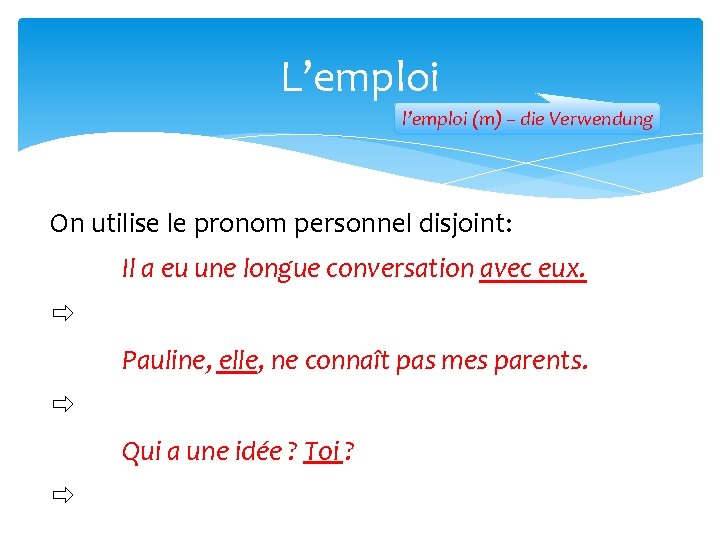 L’emploi

l’emploi (m) – die Verwendung

On utilise le pronom personnel disjoint:

Il a eu une longue conversation avec eux.

⇨

Pauline, elle, ne connaît pas mes parents.

⇨

Qui a une idée ? Toi ?

⇨